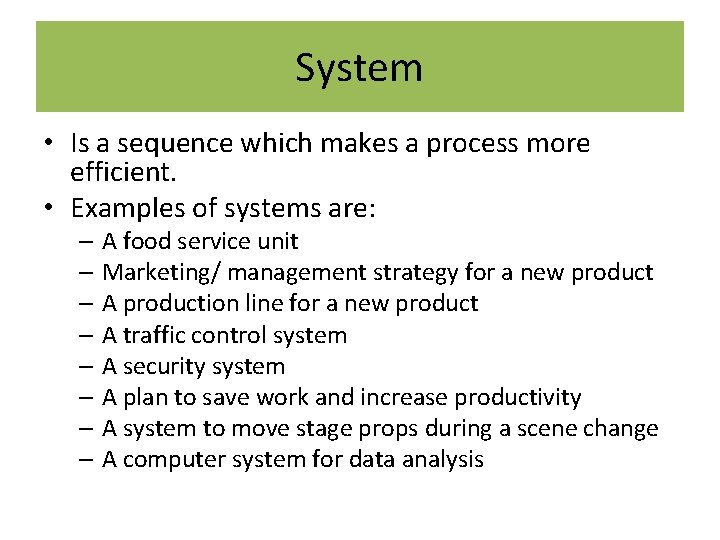 System

• Is a sequence which makes a process more efficient.
• Examples of systems are:
– A food service unit
– Marketing/ management strategy for a new product
– A production line for a new product
– A traffic control system
– A security system
– A plan to save work and increase productivity
– A system to move stage props during a scene change
– A computer system for data analysis